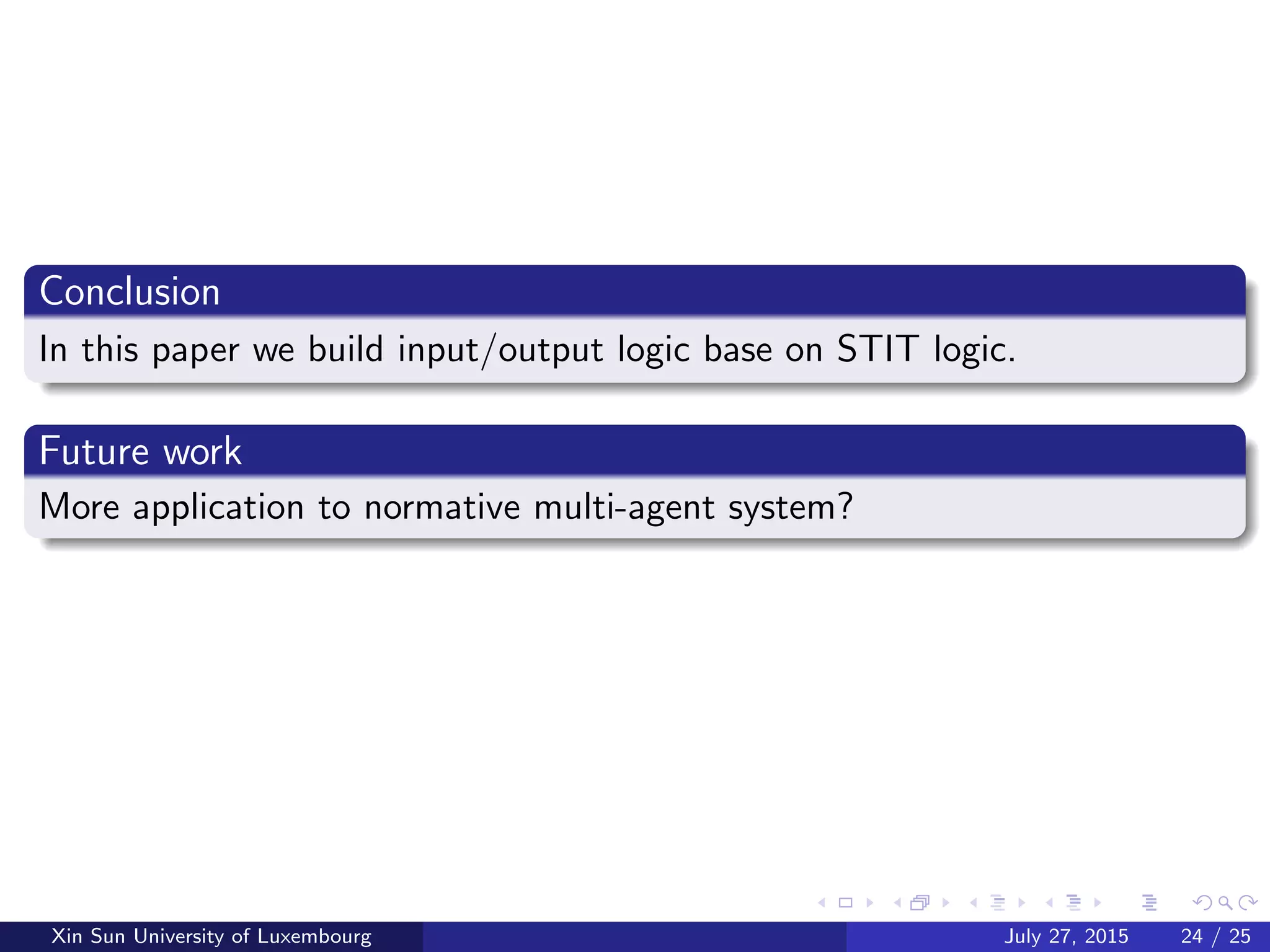 Conclusion

In this paper we build input/output logic base on STIT logic.

Future work

More application to normative multi-agent system?

Xin Sun University of Luxembourg

July 27, 2015 24 / 25